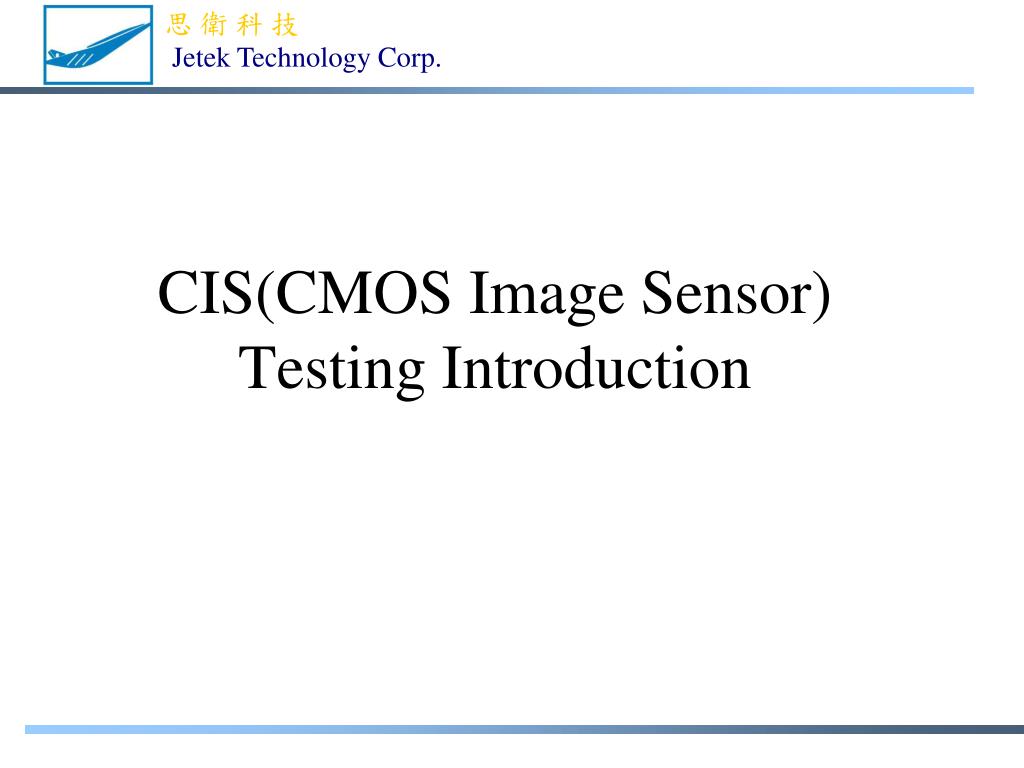 思 衛 科 技
Jetek Technology Corp.

CIS(CMOS Image Sensor) Testing Introduction